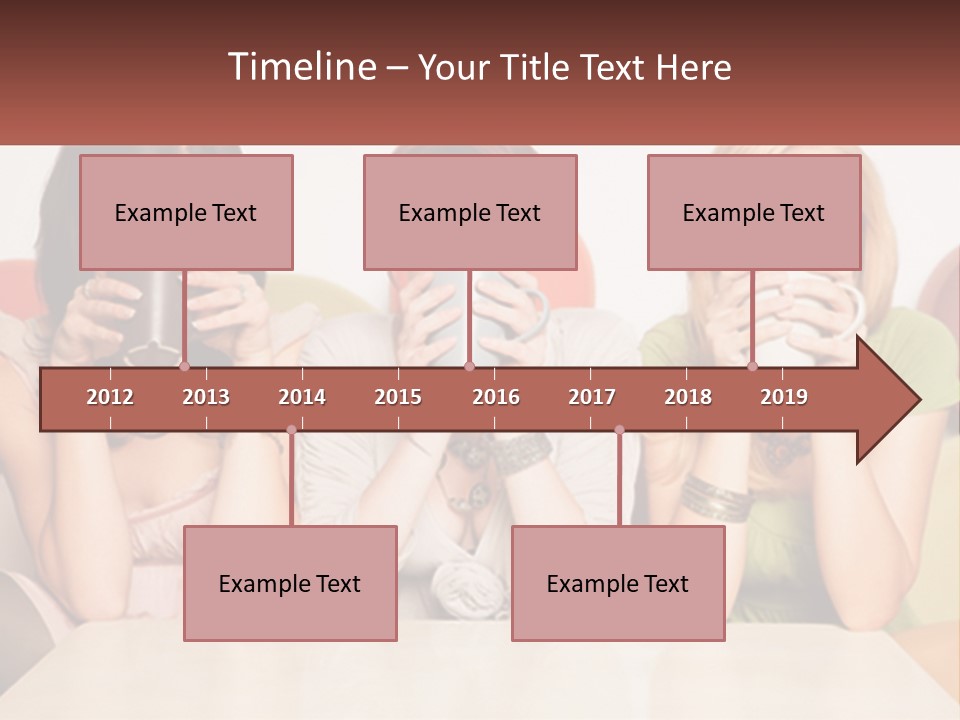 Timeline – Your Title Text Here

Example Text

Example Text

Example Text

2012 2013 2014 2015 2016 2017 2018 2019

Example Text

Example Text